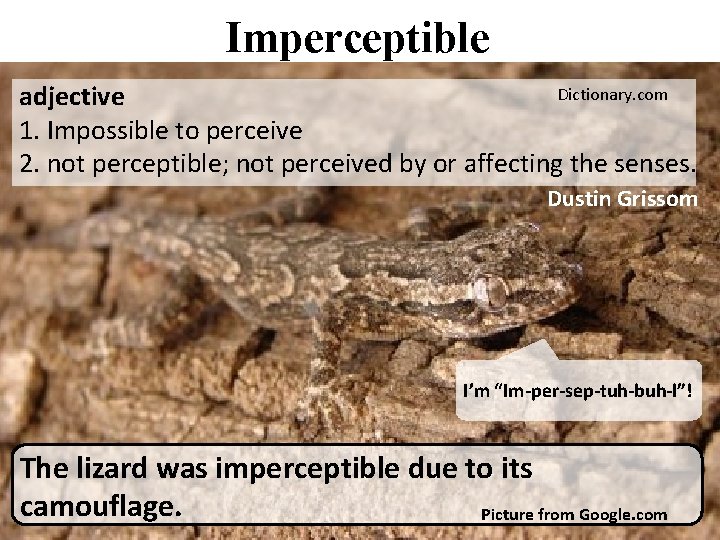 Imperceptible

adjective

Dictionary.com

1. Impossible to perceive
2. not perceptible; not perceived by or affecting the senses.

Dustin Grissom

I'm "Im-per-sep-tuh-buh-l"!

The lizard was imperceptible due to its camouflage.

Picture from Google.com